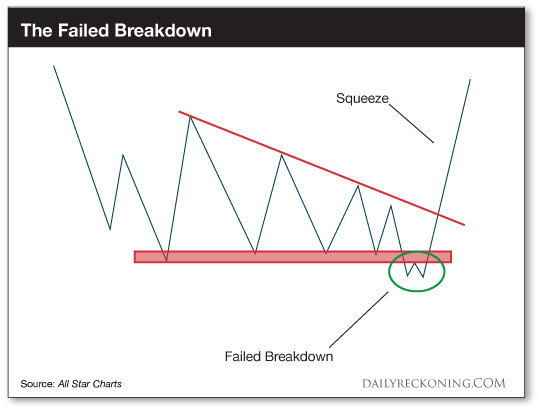 The Failed Breakdown

Squeeze

Failed Breakdown

Source: All Star Charts

DAILYRECKONING.COM